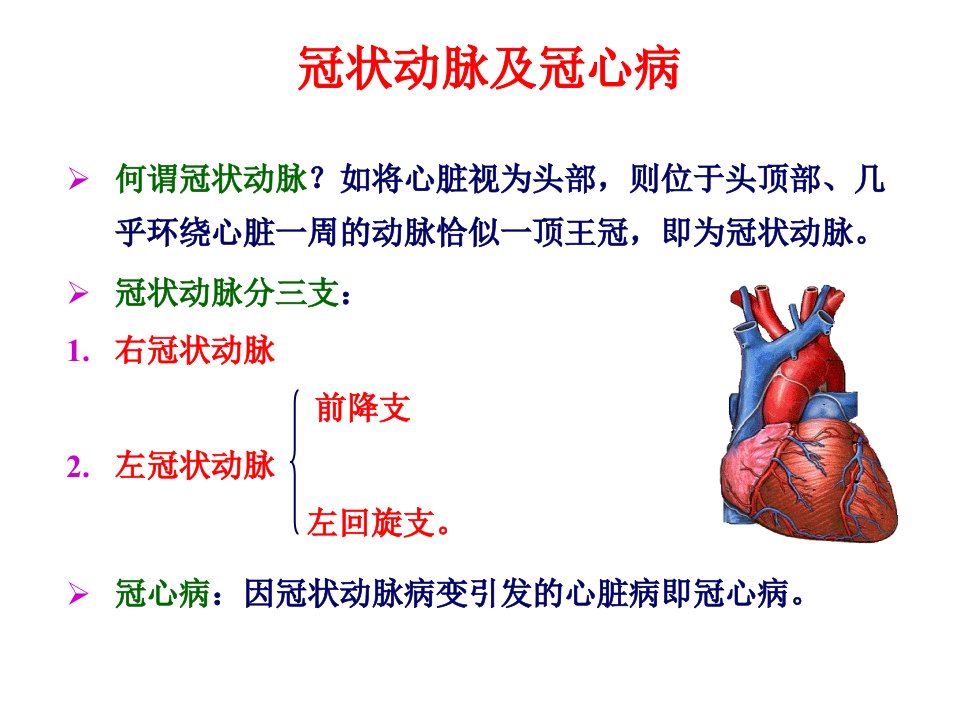 冠状动脉及冠心病

➢ 何谓冠状动脉？如将心脏视为头部，则位于头顶部、几乎环绕心脏一周的动脉恰似一顶王冠，即为冠状动脉。

➢ 冠状动脉分三支：

1. 右冠状动脉

2. 左冠状动脉 前降支 左回旋支。

➢ 冠心病：因冠状动脉病变引发的心脏病即冠心病。